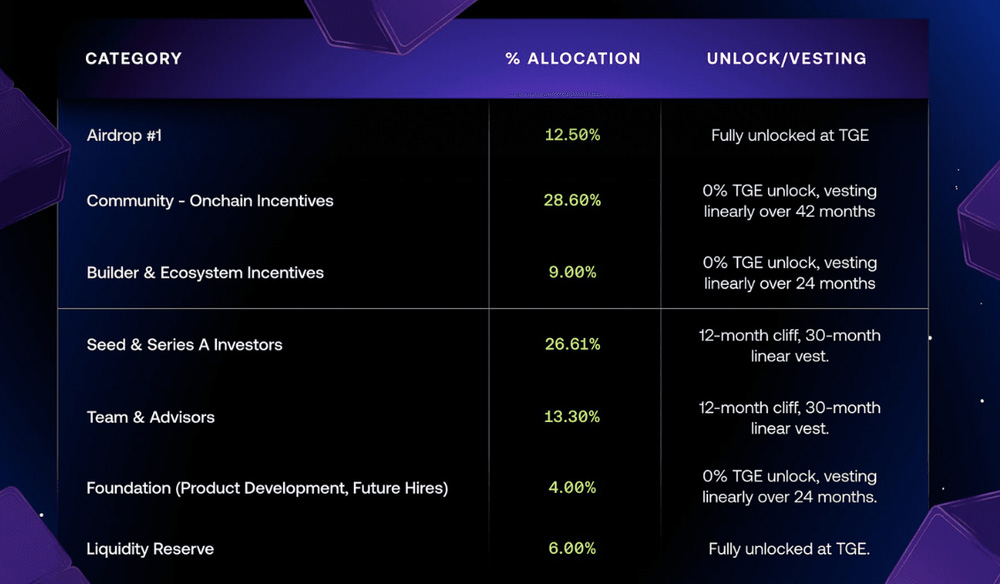 | CATEGORY | % ALLOCATION | UNLOCK/VESTING |
|---|---|---|
| Airdrop #1 | 12.50% | Fully unlocked at TGE |
| Community - Onchain Incentives | 28.60% | 0% TGE unlock, vesting linearly over 42 months |
| Builder & Ecosystem Incentives | 9.00% | 0% TGE unlock, vesting linearly over 24 months |
| Seed & Series A Investors | 26.61% | 12-month cliff, 30-month linear vest. |
| Team & Advisors | 13.30% | 12-month cliff, 30-month linear vest. |
| Foundation (Product Development, Future Hires) | 4.00% | 0% TGE unlock, vesting linearly over 24 months. |
| Liquidity Reserve | 6.00% | Fully unlocked at TGE. |